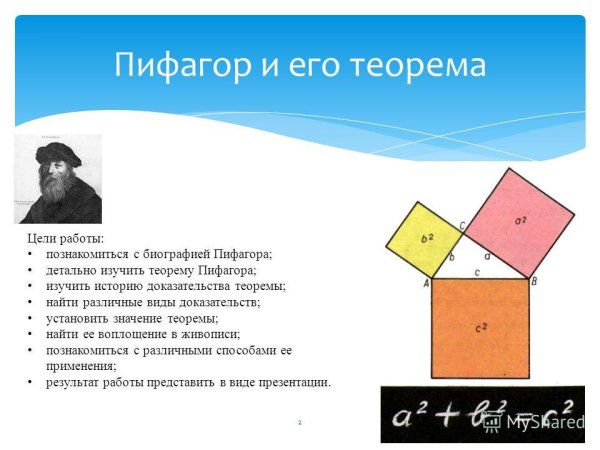 Пифагор и его теорема

Цели работы:
• познакомиться с биографией Пифагора;
• детально изучить теорему Пифагора;
• изучить историю доказательства теоремы;
• найти различные виды доказательств;
• установить значение теоремы;
• найти ее воплощение в живописи;
• познакомиться с различными способами ее применения;
• результат работы представить в виде презентации.

$b^2$ $a^2$ C b a c A B $c^2$

$a^2 + b^2 = c^2$

MyShared

2